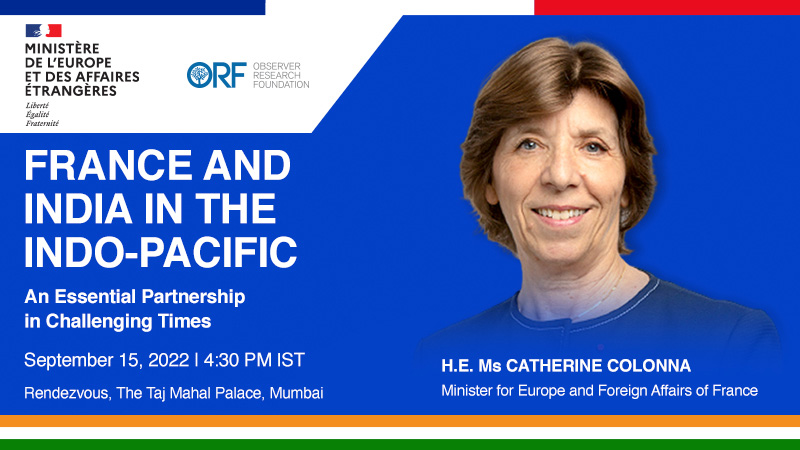 MINISTÈRE
DE L'EUROPE
ET DES AFFAIRES
ÉTRANGÈRES

Liberté
Égalité
Fraternité

ORF OBSERVER RESEARCH FOUNDATION

FRANCE AND INDIA IN THE INDO-PACIFIC

An Essential Partnership in Challenging Times

September 15, 2022 | 4:30 PM IST

Rendezvous, The Taj Mahal Palace, Mumbai

H.E. Ms CATHERINE COLONNA

Minister for Europe and Foreign Affairs of France